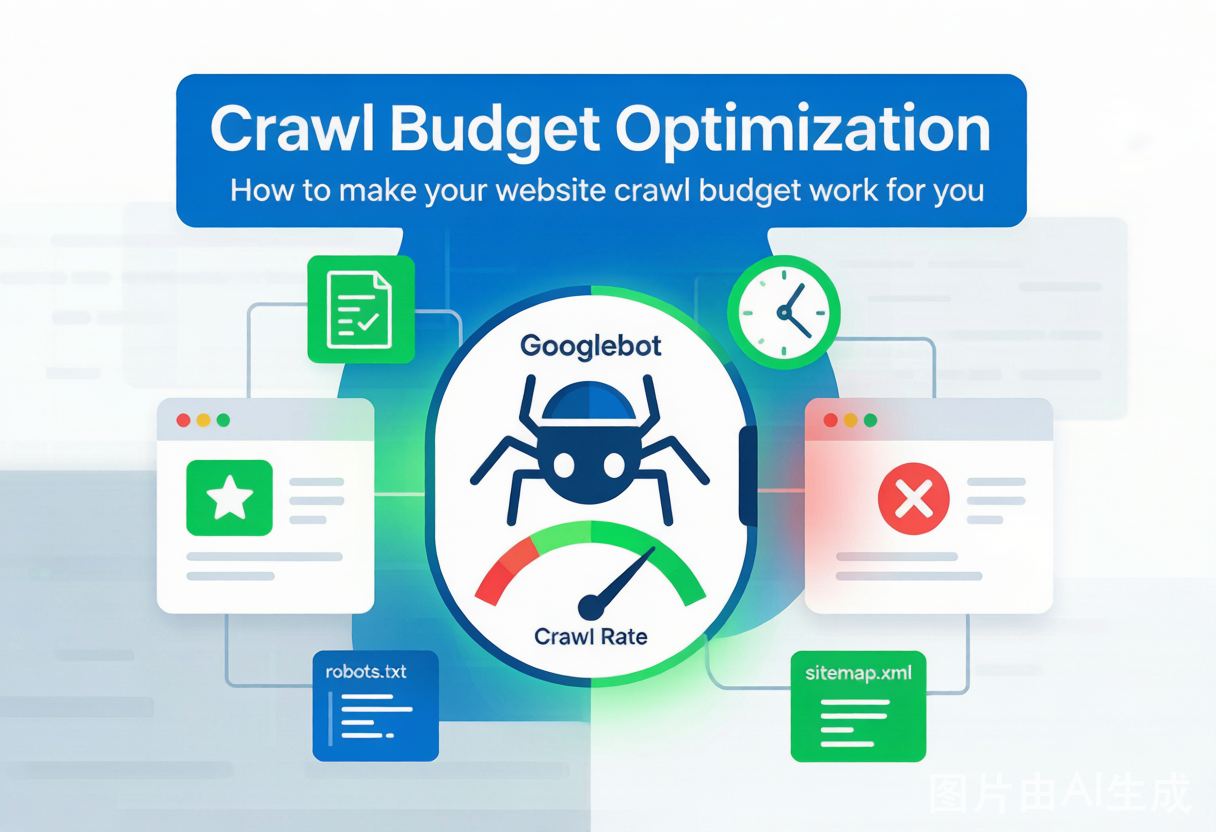 Crawl Budget Optimization
How to make your website crawl budget work for you

Googlebot

Crawl Rate

robots.txt

sitemap.xml

图片由AI生成